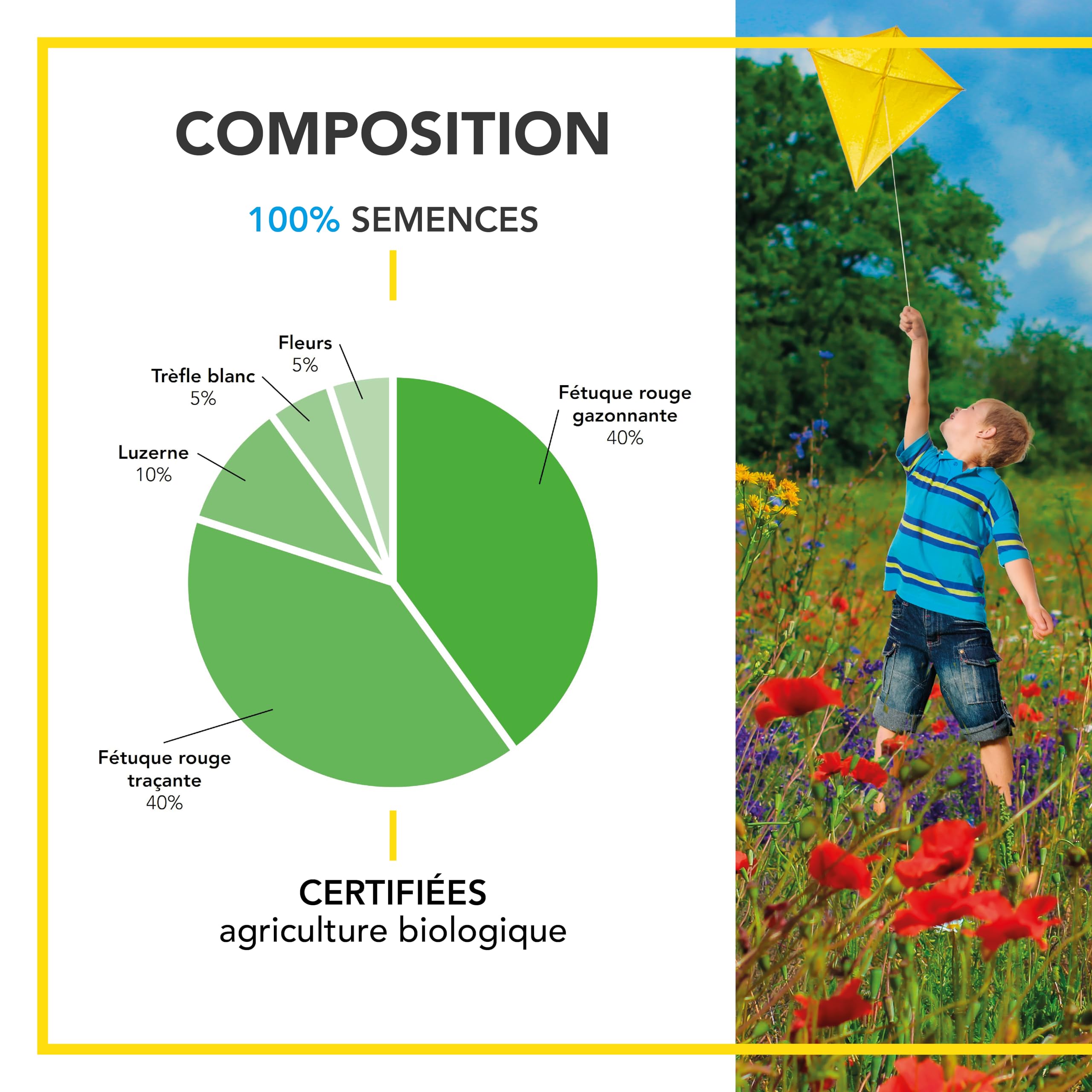 COMPOSITION

100% SEMENCES

Fleurs
5%

Trèfle blanc
5%

Luzerne
10%

Fétuque rouge gazonnante
40%

Fétuque rouge traçante
40%

CERTIFIÉES
agriculture biologique